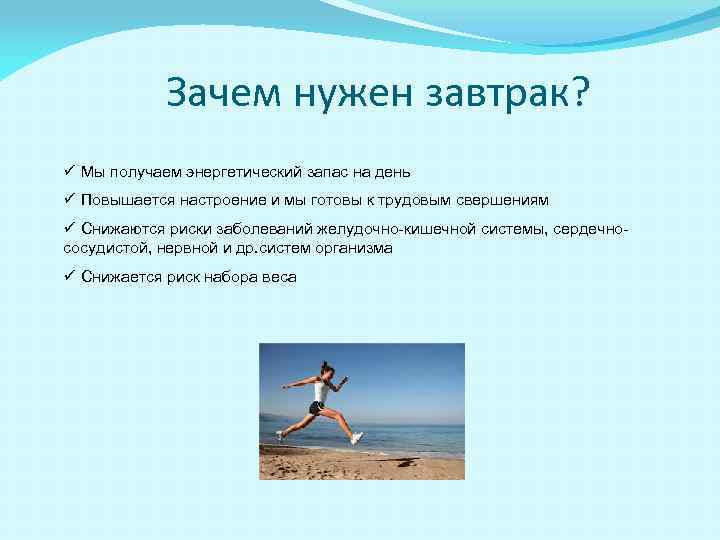 Зачем нужен завтрак?

✓ Мы получаем энергетический запас на день

✓ Повышается настроение и мы готовы к трудовым свершениям

✓ Снижаются риски заболеваний желудочно-кишечной системы, сердечно-сосудистой, нервной и др.систем организма

✓ Снижается риск набора веса